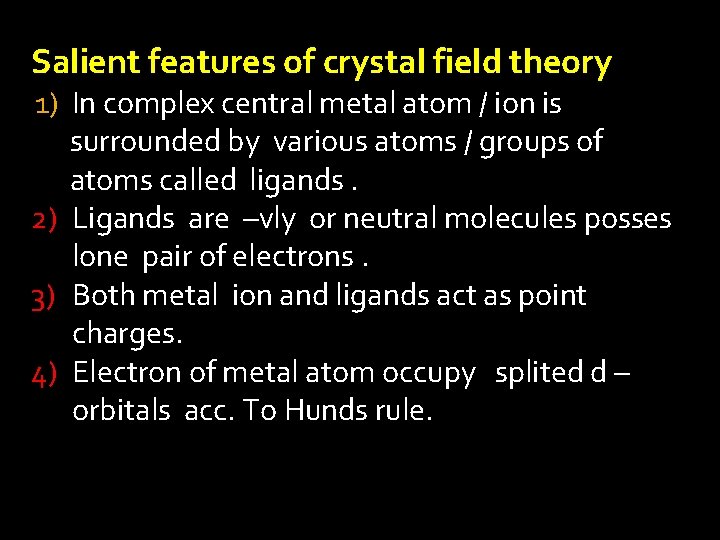 Salient features of crystal field theory

1) In complex central metal atom / ion is surrounded by various atoms / groups of atoms called ligands .

2) Ligands are –vly or neutral molecules posses lone pair of electrons .

3) Both metal ion and ligands act as point charges.

4) Electron of metal atom occupy splited d – orbitals acc. To Hunds rule.